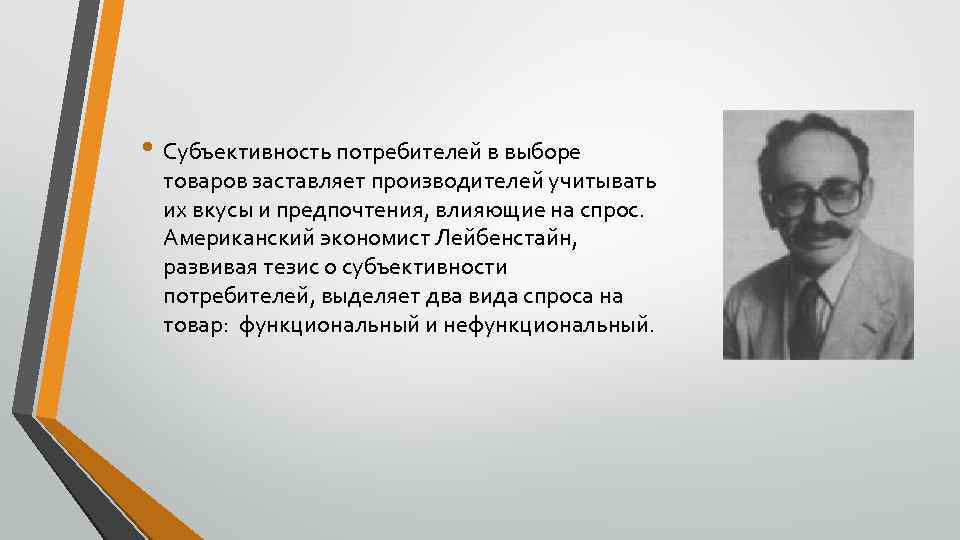 • Субъективность потребителей в выборе товаров заставляет производителей учитывать их вкусы и предпочтения, влияющие на спрос. Американский экономист Лейбенстайн, развивая тезис о субъективности потребителей, выделяет два вида спроса на товар: функциональный и нефункциональный.